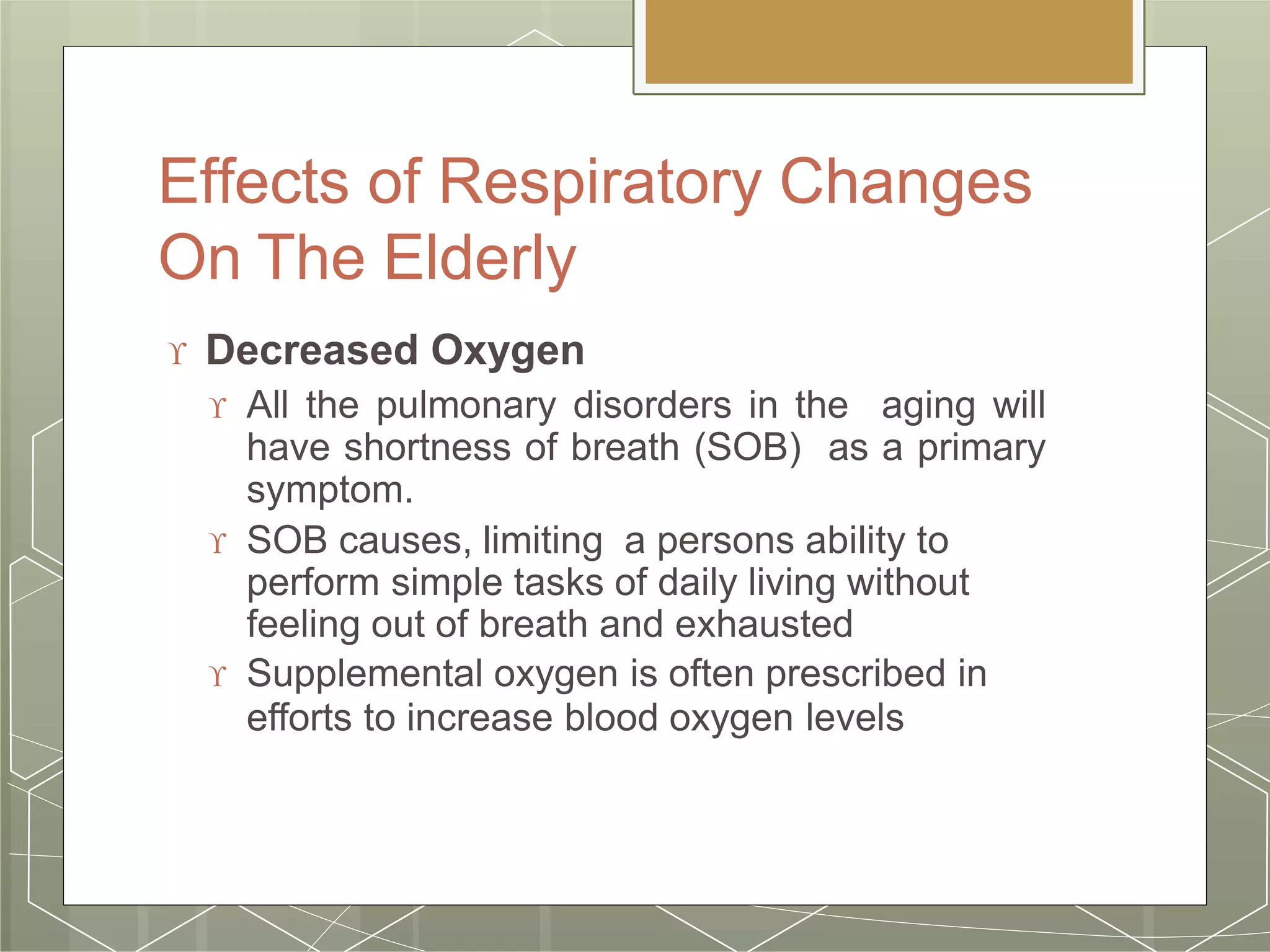 Effects of Respiratory Changes On The Elderly

ϒ Decreased Oxygen

ϒ All the pulmonary disorders in the aging will have shortness of breath (SOB) as a primary symptom.

ϒ SOB causes, limiting a persons ability to perform simple tasks of daily living without feeling out of breath and exhausted

ϒ Supplemental oxygen is often prescribed in efforts to increase blood oxygen levels